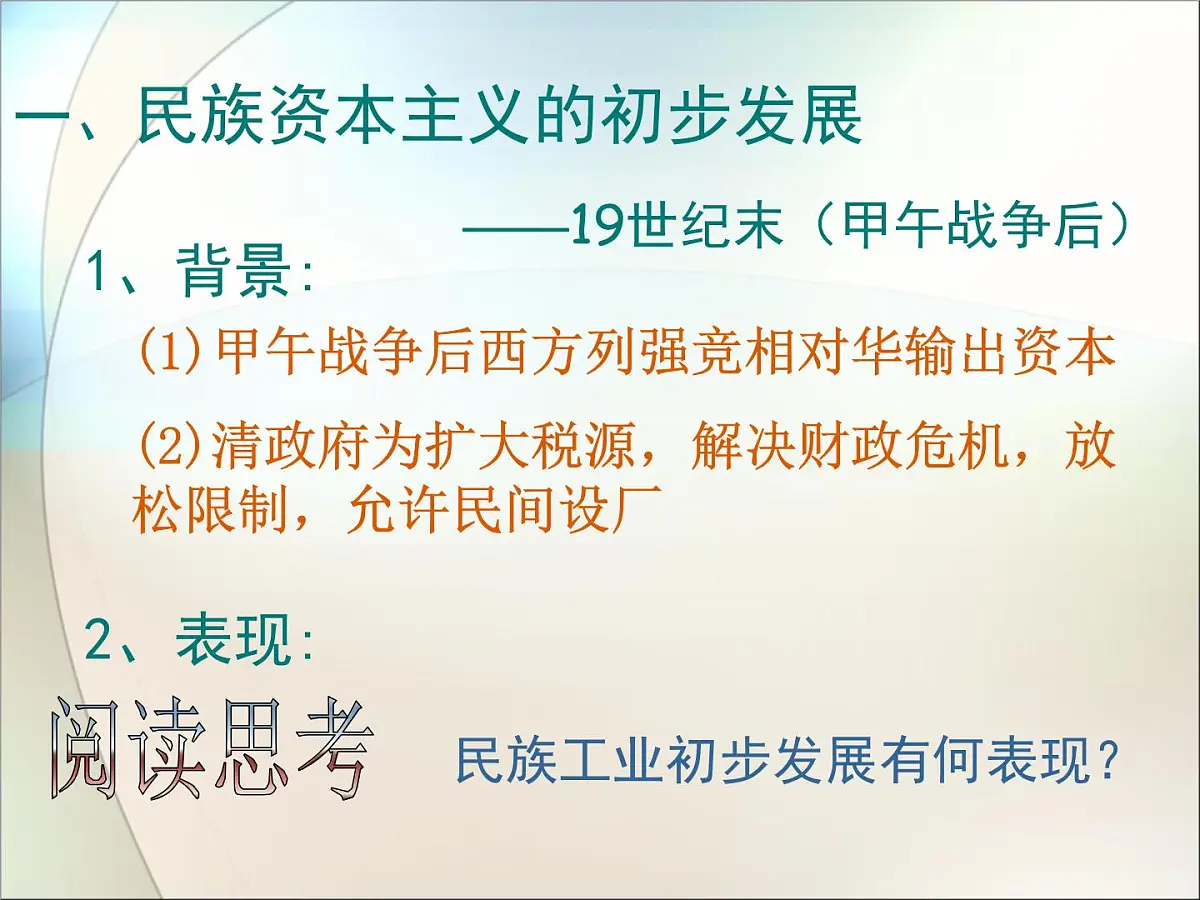 一、民族资本主义的初步发展

——19世纪末（甲午战争后）

1、背景:

(1)甲午战争后西方列强竞相对华输出资本

(2)清政府为扩大税源，解决财政危机，放松限制，允许民间设厂

2、表现:

阅读思考

民族工业初步发展有何表现?